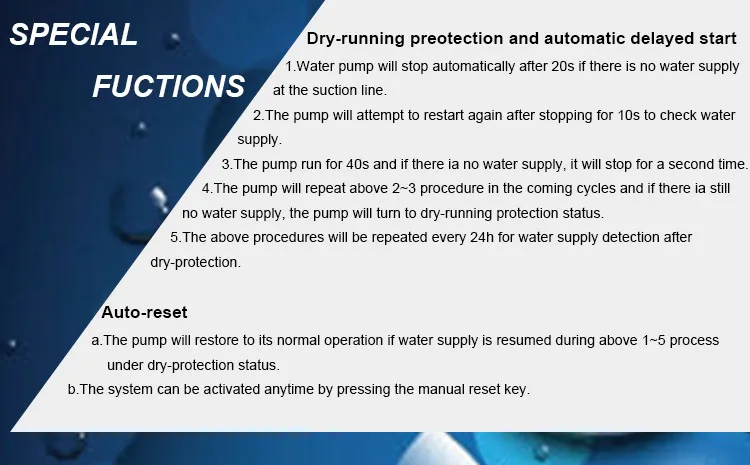 SPECIAL

FUCTIONS

Dry-running preotection and automatic delayed start

1.Water pump will stop automatically after 20s if there is no water supply at the suction line.

2.The pump will attempt to restart again after stopping for 10s to check water supply.

3.The pump run for 40s and if there ia no water supply, it will stop for a second time.

4.The pump will repeat above 2~3 procedure in the coming cycles and if there ia still no water supply, the pump will turn to dry-running protection status.

5.The above procedures will be repeated every 24h for water supply detection after dry-protection.

Auto-reset

a.The pump will restore to its normal operation if water supply is resumed during above 1~5 process under dry-protection status.

b.The system can be activated anytime by pressing the manual reset key.